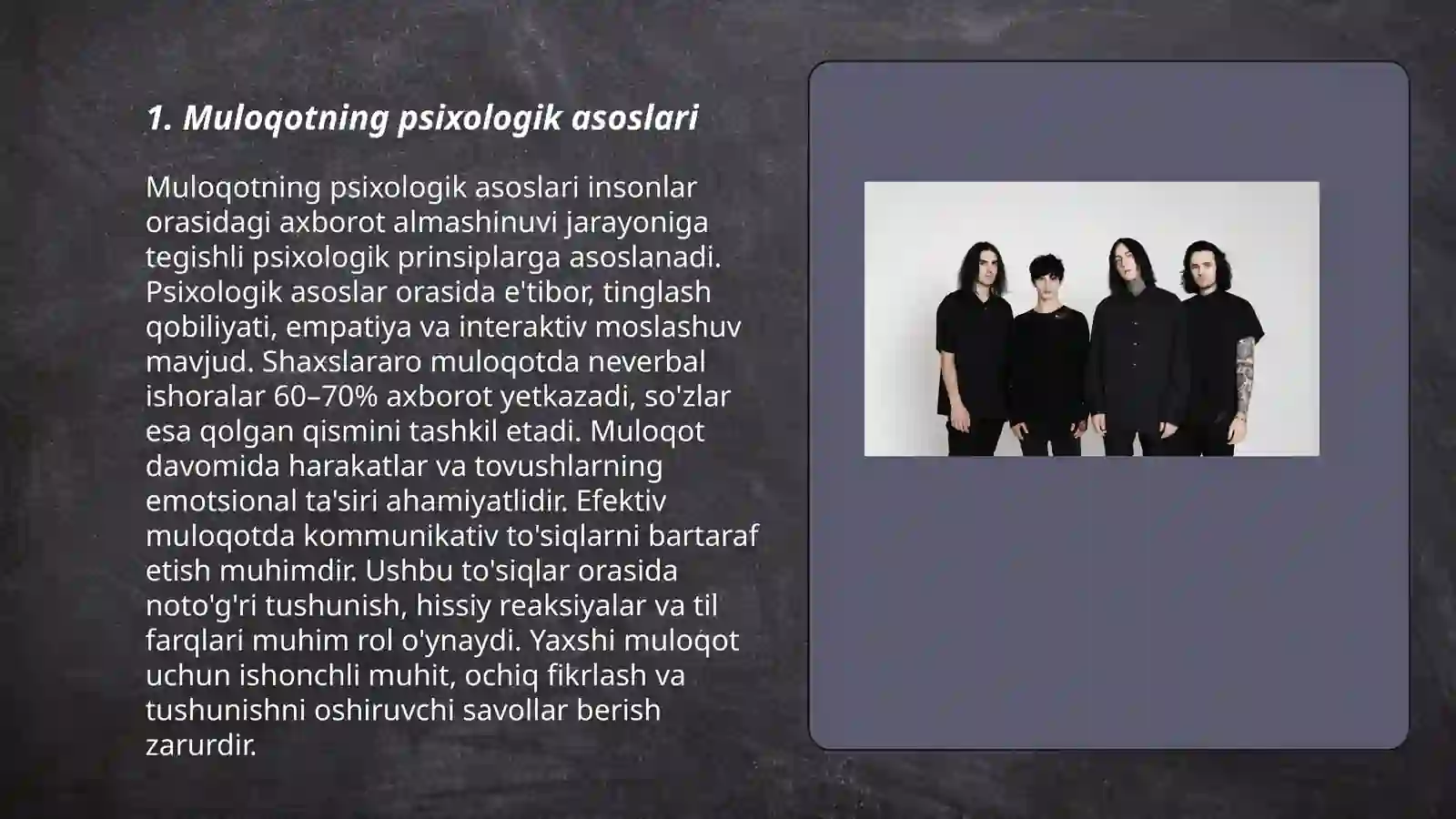 1. Muloqotning psixologik asoslari

Muloqotning psixologik asoslari insonlar orasidagi axborot almashinuvi jarayoniga tegishli psixologik prinsiplarga asoslanadi. Psixologik asoslar orasida e'tibor, tinglash qobiliyati, empatiya va interaktiv moslashuv mavjud. Shaxslararo muloqotda neverbal ishoralar 60–70% axborot yetkazadi, so'zlar esa qolgan qismini tashkil etadi. Muloqot davomida harakatlar va tovushlarning emotsional ta'siri ahamiyatlidir. Efektiv muloqotda kommunikativ to'siqlarni bartaraf etish muhimdir. Ushbu to'siqlar orasida noto'g'ri tushunish, hissiy reaksiyalar va til farqlari muhim rol o'ynaydi. Yaxshi muloqot uchun ishonchli muhit, ochiq fikrlash va tushunishni oshiruvchi savollar berish zarurdir.